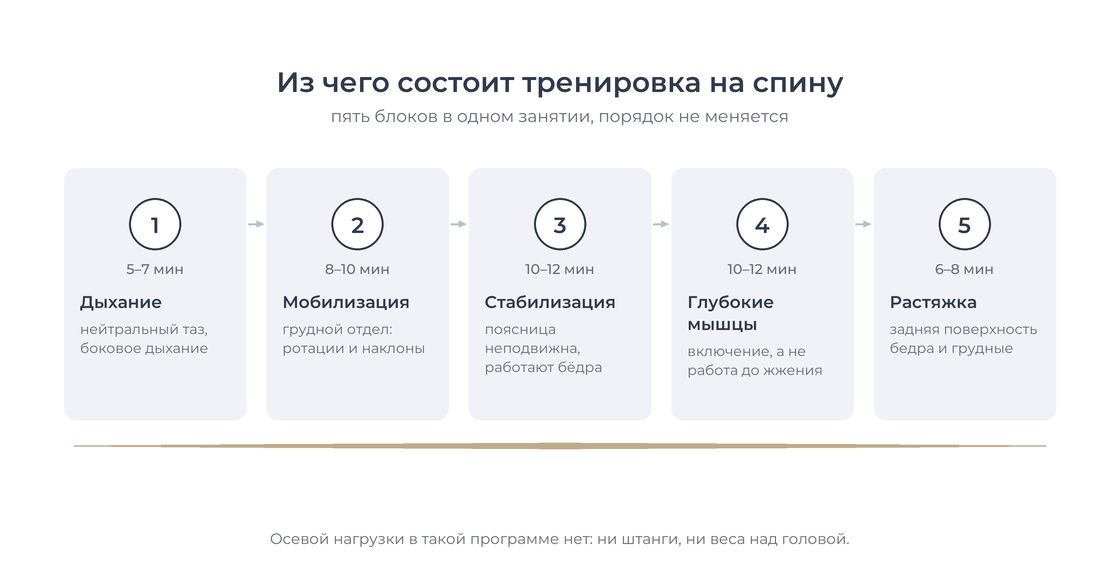 Из чего состоит тренировка на спину

пять блоков в одном занятии, порядок не меняется

1
5–7 мин
Дыхание
нейтральный таз, боковое дыхание

2
8–10 мин
Мобилизация
грудной отдел: ротации и наклоны

3
10–12 мин
Стабилизация
поясница неподвижна, работают бёдра

4
10–12 мин
Глубокие мышцы
включение, а не работа до жжения

5
6–8 мин
Растяжка
задняя поверхность бедра и грудные

Осевой нагрузки в такой программе нет: ни штанги, ни веса над головой.